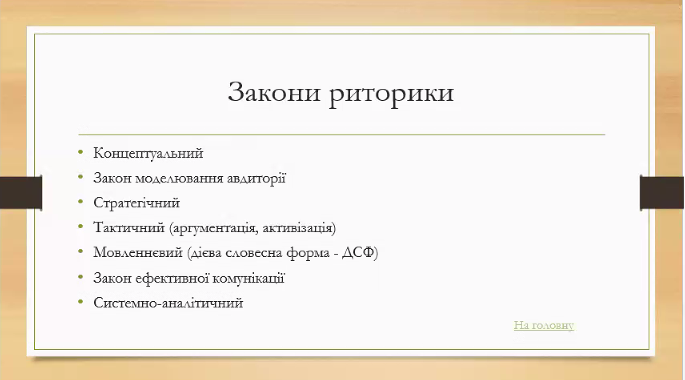 Закони риторики

• Концептуальний
• Закон моделювання авдиторії
• Стратегічний
• Тактичний (аргументація, активізація)
• Мовленнєвий (дієва словесна форма - ДСФ)
• Закон ефективної комунікації
• Системно-аналітичний

На головну